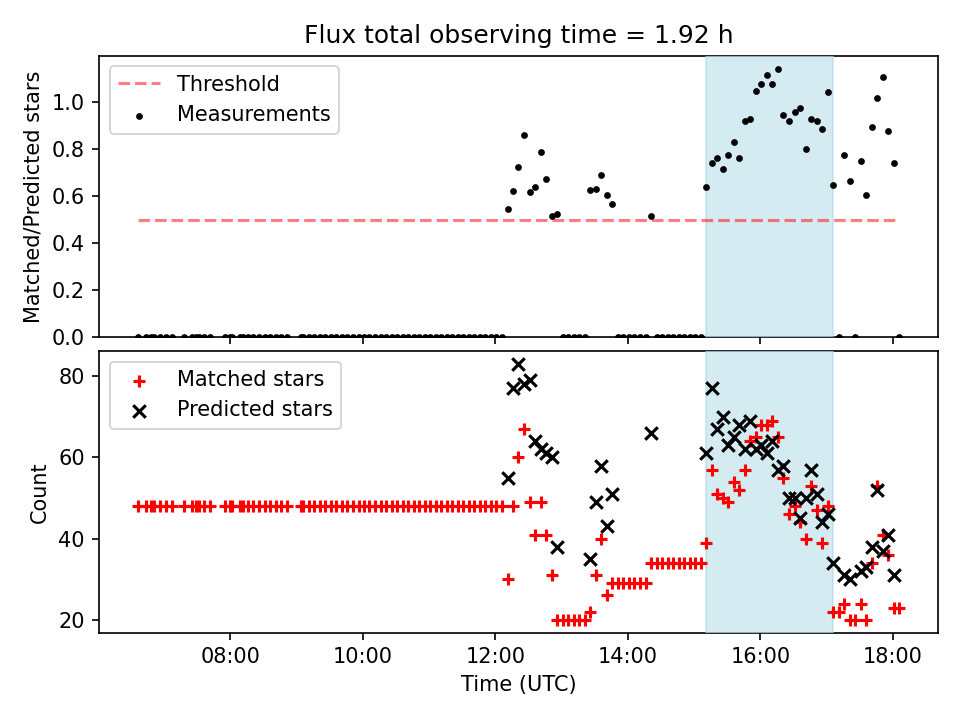 Flux total observing time = 1.92 h

Threshold
Measurements

Matched/Predicted stars

1.0
0.8
0.6
0.4
0.2
0.0

Matched stars
Predicted stars

Count

80
60
40
20

08:00
10:00
12:00
14:00
16:00
18:00

Time (UTC)